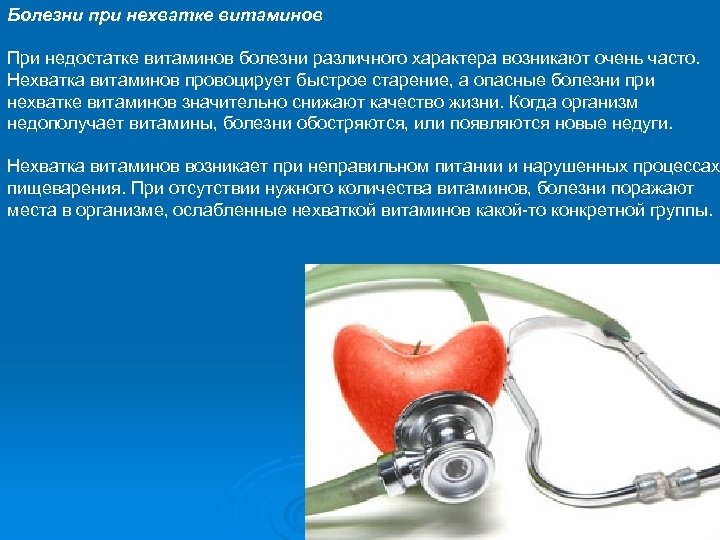 Болезни при нехватке витаминов

При недостатке витаминов болезни различного характера возникают очень часто. Нехватка витаминов провоцирует быстрое старение, а опасные болезни при нехватке витаминов значительно снижают качество жизни. Когда организм недополучает витамины, болезни обостряются, или появляются новые недуги.

Нехватка витаминов возникает при неправильном питании и нарушенных процессах пищеварения. При отсутствии нужного количества витаминов, болезни поражают места в организме, ослабленные нехваткой витаминов какой-то конкретной группы.